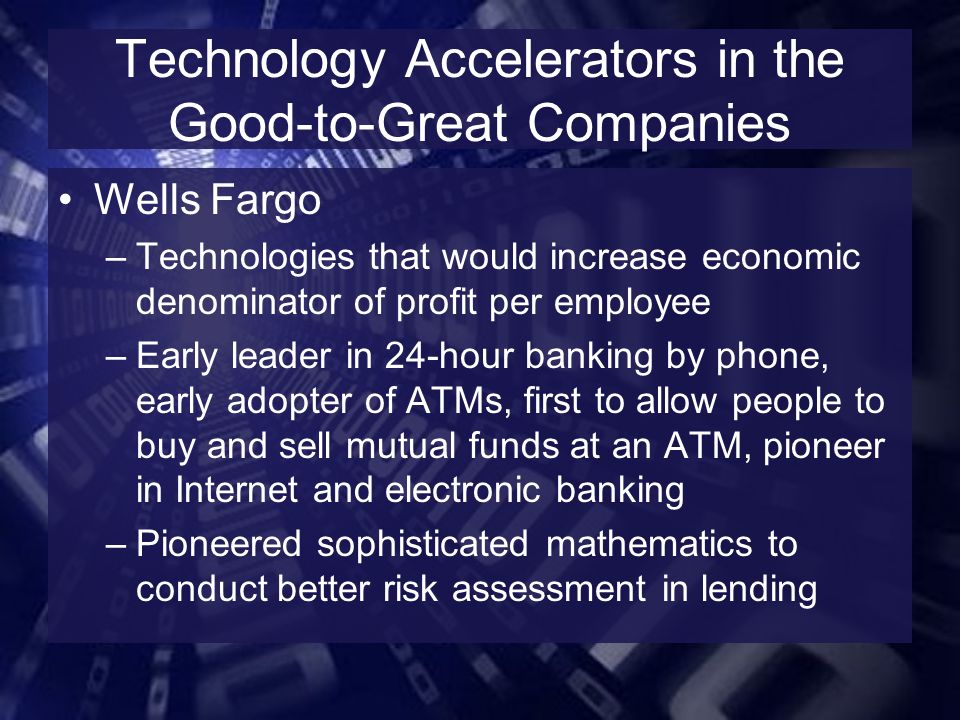 Technology Accelerators in the Good-to-Great Companies

• Wells Fargo
– Technologies that would increase economic denominator of profit per employee
– Early leader in 24-hour banking by phone, early adopter of ATMs, first to allow people to buy and sell mutual funds at an ATM, pioneer in Internet and electronic banking
– Pioneered sophisticated mathematics to conduct better risk assessment in lending